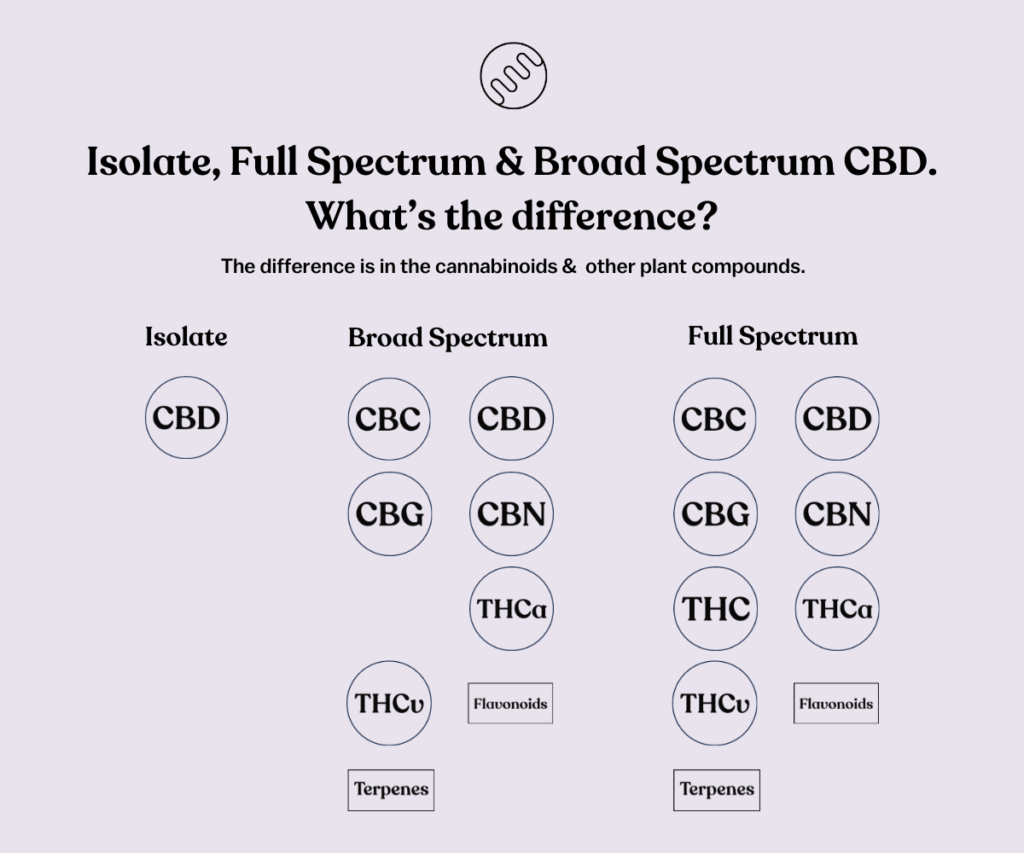 Isolate, Full Spectrum & Broad Spectrum CBD. What's the difference?

The difference is in the cannabinoids & other plant compounds.

Isolate

CBD

Broad Spectrum

CBC

CBD

CBG

CBN

THCa

THCv

Flavonoids

Terpenes

Full Spectrum

CBC

CBD

CBG

CBN

THC

THCa

THCv

Flavonoids

Terpenes